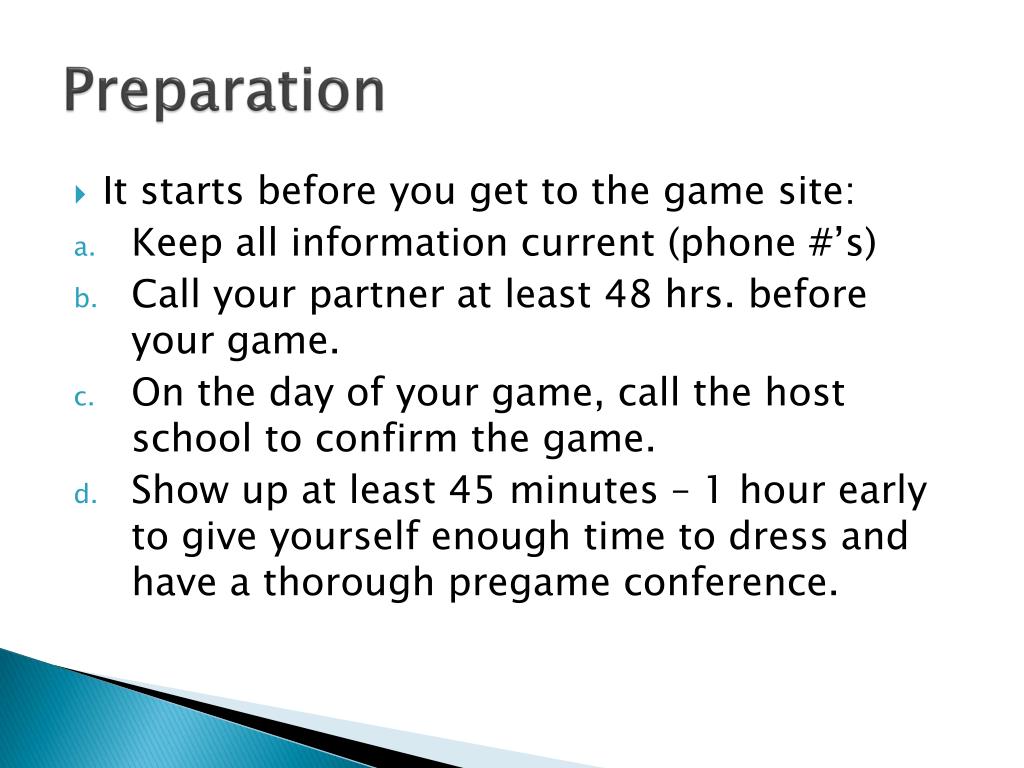 Preparation

It starts before you get to the game site:

a. Keep all information current (phone #’s)

b. Call your partner at least 48 hrs. before your game.

c. On the day of your game, call the host school to confirm the game.

d. Show up at least 45 minutes – 1 hour early to give yourself enough time to dress and have a thorough pregame conference.